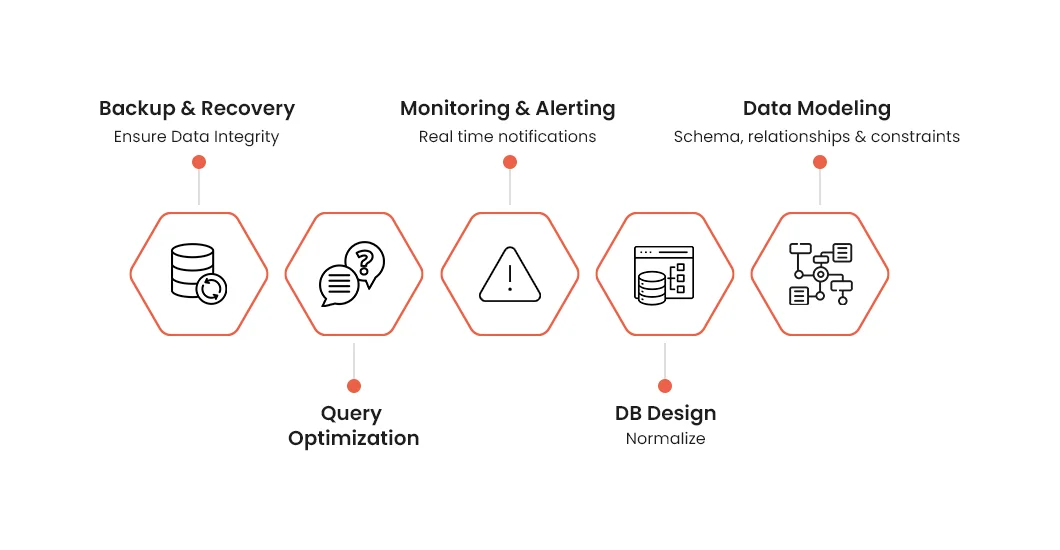 Backup & Recovery
Ensure Data Integrity

Monitoring & Alerting
Real time notifications

Data Modeling
Schema, relationships & constraints

Query Optimization

DB Design
Normalize